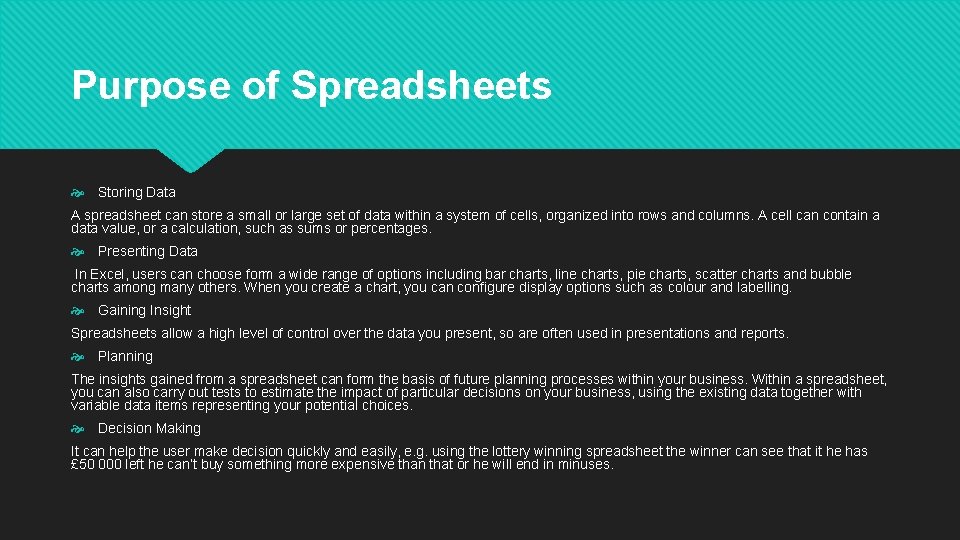 Purpose of Spreadsheets

Storing Data

A spreadsheet can store a small or large set of data within a system of cells, organized into rows and columns. A cell can contain a data value, or a calculation, such as sums or percentages.

Presenting Data

In Excel, users can choose form a wide range of options including bar charts, line charts, pie charts, scatter charts and bubble charts among many others. When you create a chart, you can configure display options such as colour and labelling.

Gaining Insight

Spreadsheets allow a high level of control over the data you present, so are often used in presentations and reports.

Planning

The insights gained from a spreadsheet can form the basis of future planning processes within your business. Within a spreadsheet, you can also carry out tests to estimate the impact of particular decisions on your business, using the existing data together with variable data items representing your potential choices.

Decision Making

It can help the user make decision quickly and easily, e.g. using the lottery winning spreadsheet the winner can see that it he has £50 000 left he can't buy something more expensive than that or he will end in minuses.